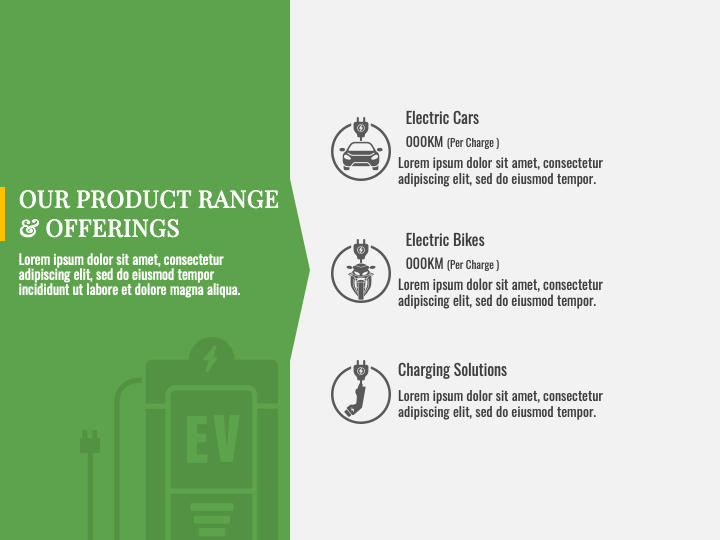 OUR PRODUCT RANGE & OFFERINGS

Lorem ipsum dolor sit amet, consectetur adipiscing elit, sed do eiusmod tempor incididunt ut labore et dolore magna aliqua.

EV

Electric Cars

000KM (Per Charge )

Lorem ipsum dolor sit amet, consectetur adipiscing elit, sed do eiusmod tempor.

Electric Bikes

000KM (Per Charge )

Lorem ipsum dolor sit amet, consectetur adipiscing elit, sed do eiusmod tempor.

Charging Solutions

Lorem ipsum dolor sit amet, consectetur adipiscing elit, sed do eiusmod tempor.